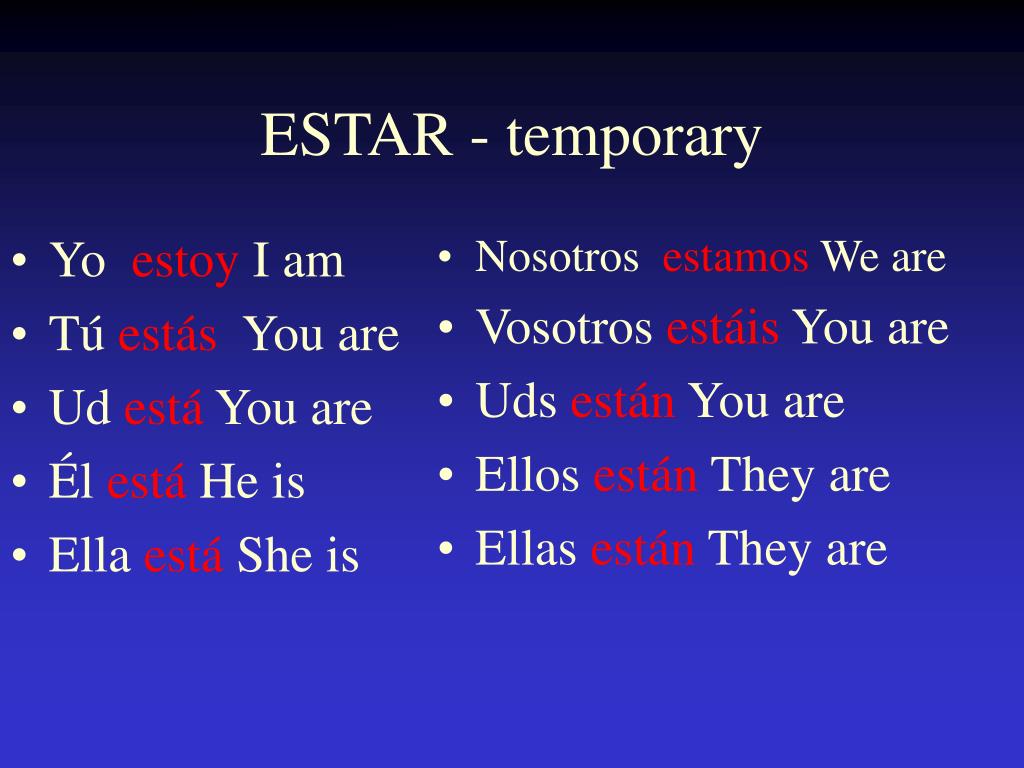 ESTAR - temporary

• Yo estoy I am
• Tú estás You are
• Ud está You are
• Él está He is
• Ella está She is

• Nosotros estamos We are
• Vosotros estáis You are
• Uds están You are
• Ellos están They are
• Ellas están They are